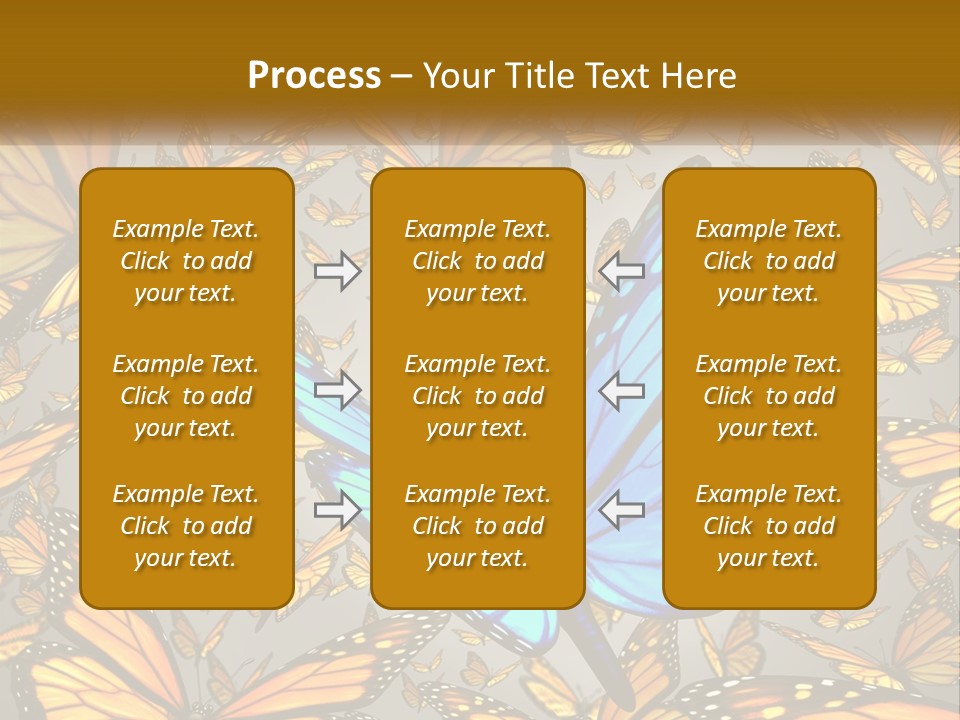 Process – Your Title Text Here

Example Text. Click to add your text.

Example Text. Click to add your text.

Example Text. Click to add your text.

Example Text. Click to add your text.

Example Text. Click to add your text.

Example Text. Click to add your text.

Example Text. Click to add your text.

Example Text. Click to add your text.

Example Text. Click to add your text.